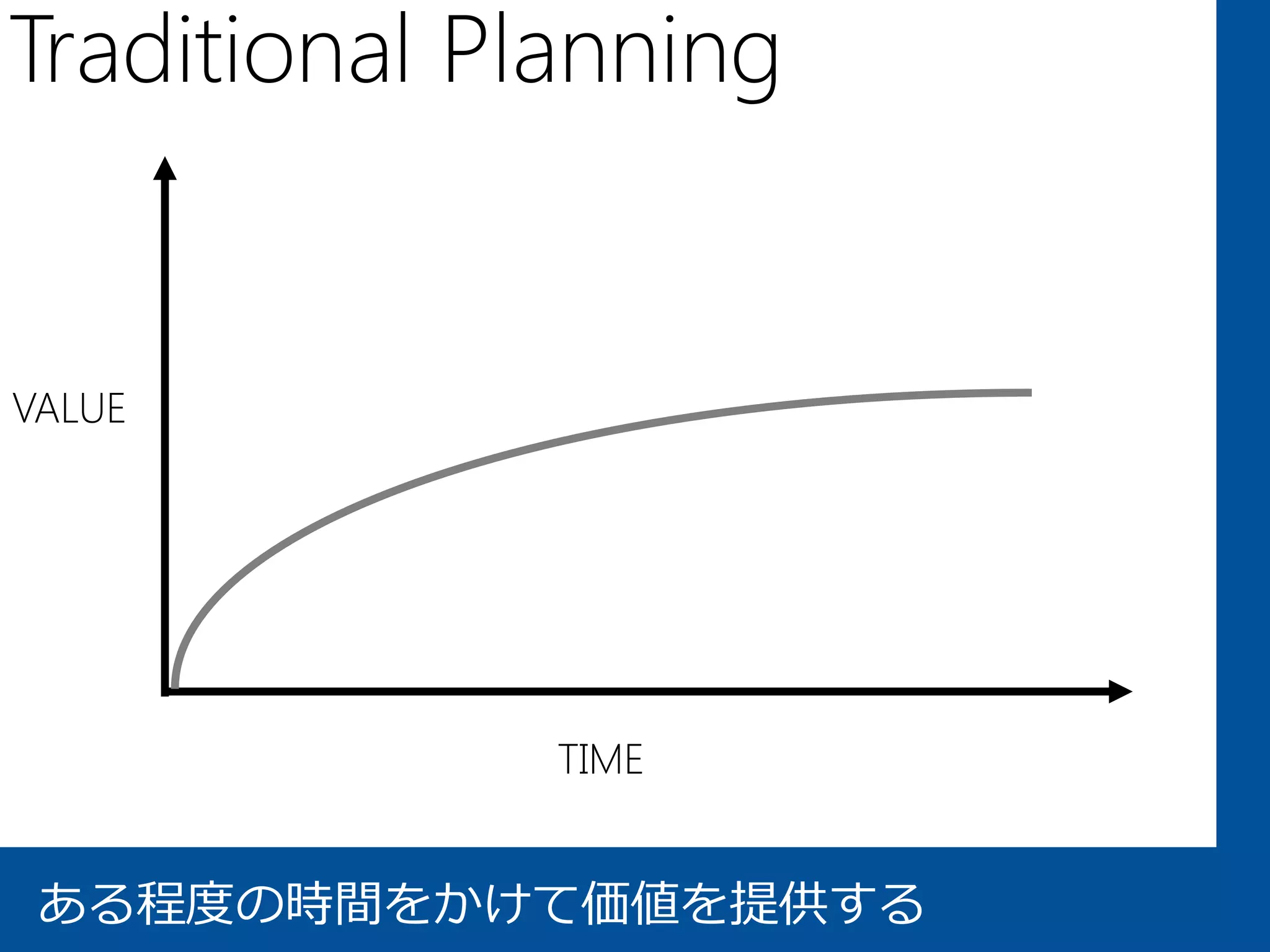 Traditional Planning

VALUE

TIME

ある程度の時間をかけて価値を提供する